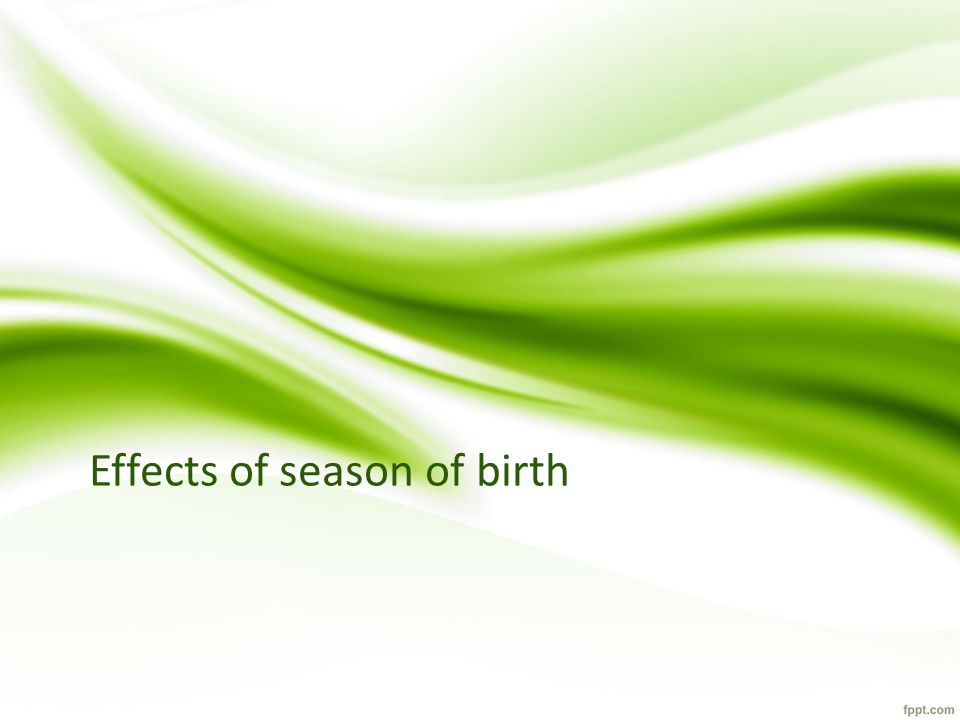 Effects of season of birth

fppt.com